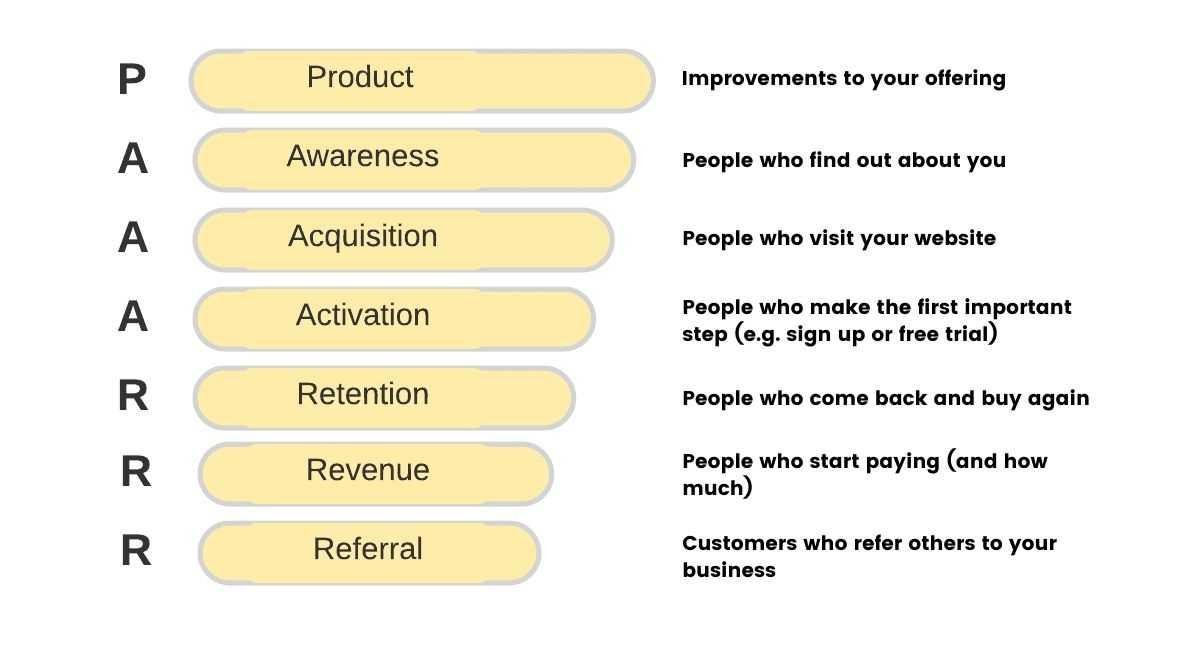 P Product Improvements to your offering

A Awareness People who find out about you

A Acquisition People who visit your website

A Activation People who make the first important step (e.g. sign up or free trial)

R Retention People who come back and buy again

R Revenue People who start paying (and how much)

R Referral Customers who refer others to your business